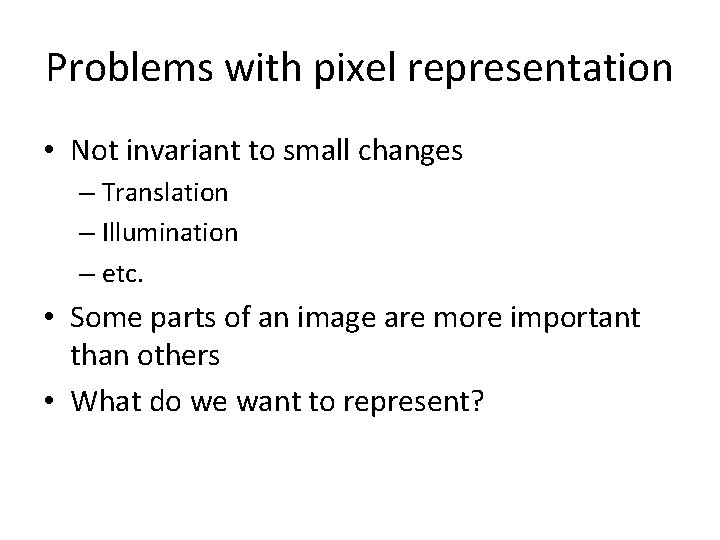 Problems with pixel representation

• Not invariant to small changes
– Translation
– Illumination
– etc.
• Some parts of an image are more important than others
• What do we want to represent?